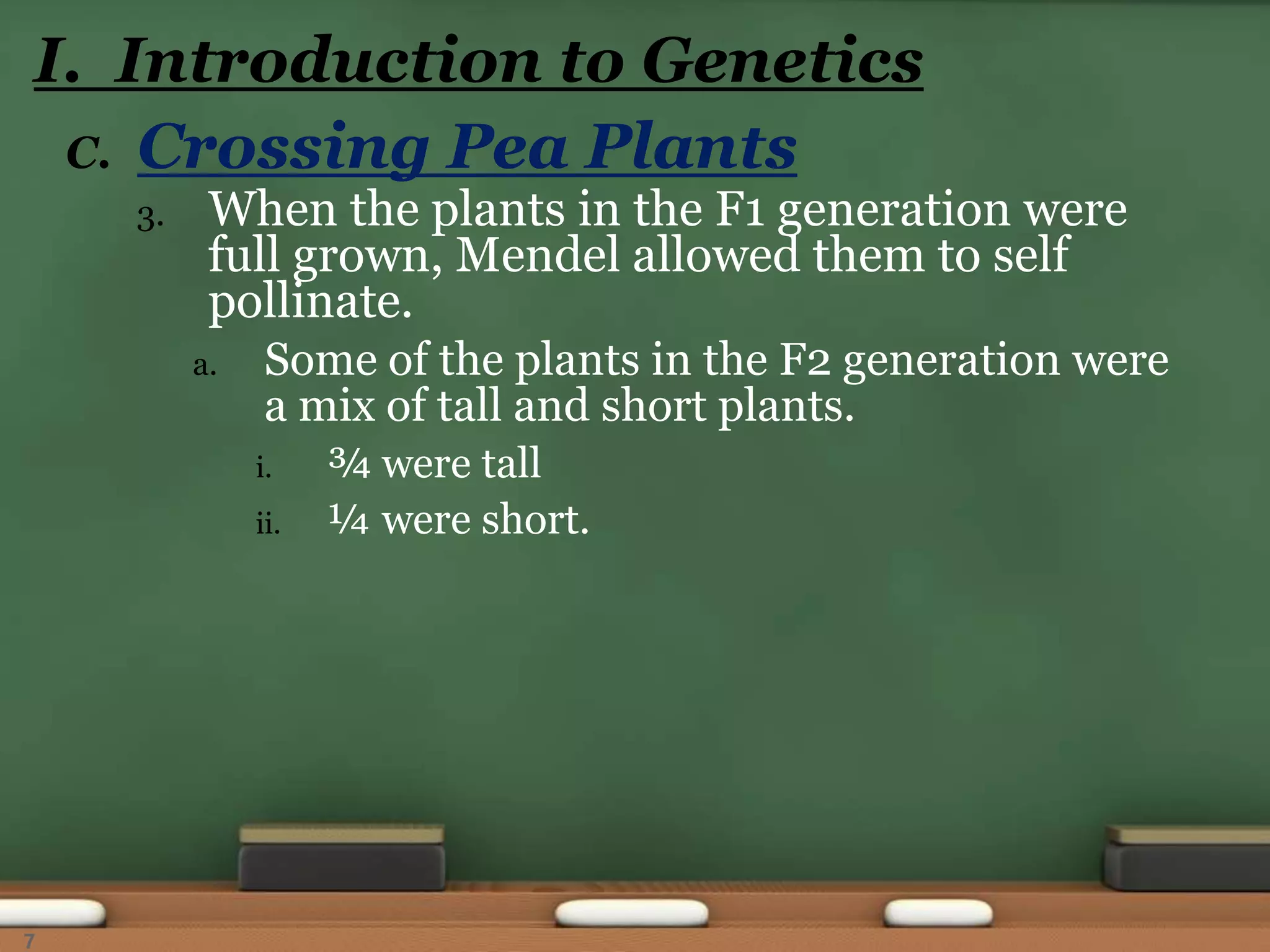 I. Introduction to Genetics

C. Crossing Pea Plants

3. When the plants in the F1 generation were full grown, Mendel allowed them to self pollinate.

a. Some of the plants in the F2 generation were a mix of tall and short plants.

i. ¾ were tall

ii. ¼ were short.

7